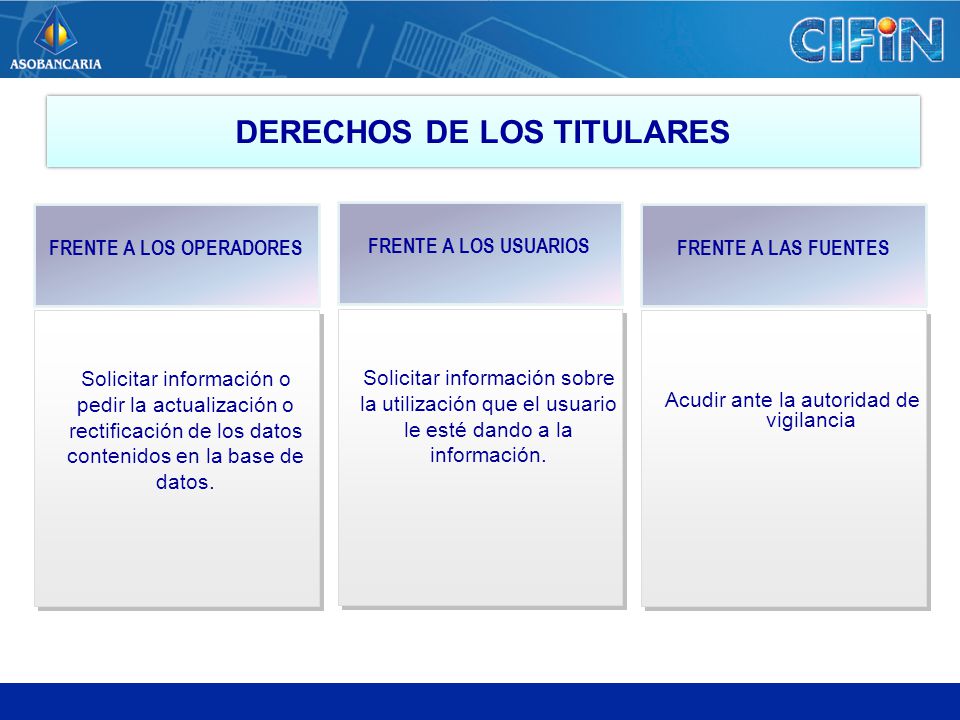 ASOBANCARIA

CIFIN

DERECHOS DE LOS TITULARES

FRENTE A LOS OPERADORES

Solicitar información o pedir la actualización o rectificación de los datos contenidos en la base de datos.

FRENTE A LOS USUARIOS

Solicitar información sobre la utilización que el usuario le esté dando a la información.

FRENTE A LAS FUENTES

Acudir ante la autoridad de vigilancia